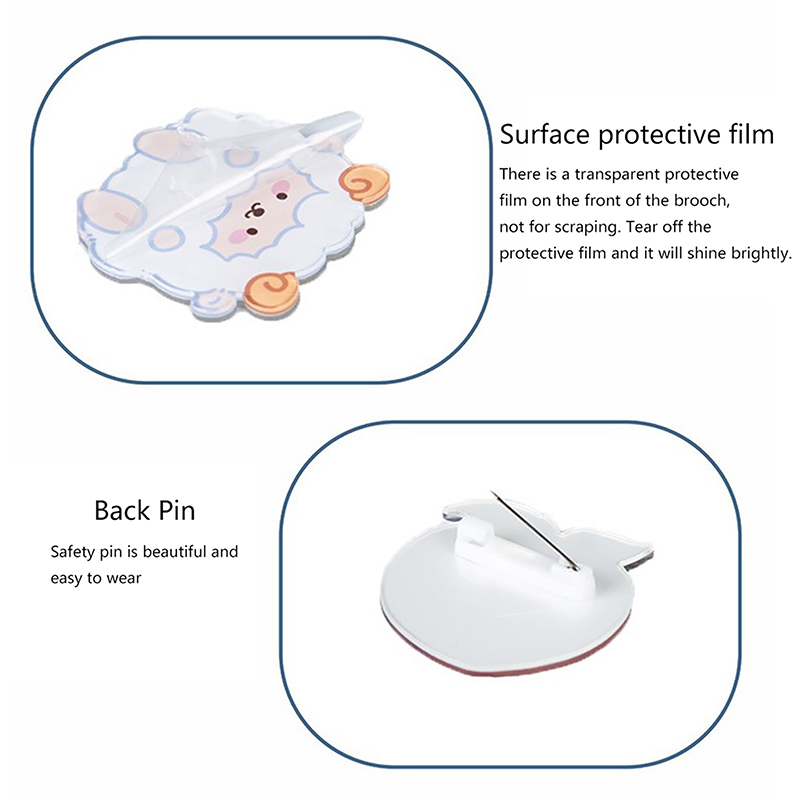 Surface protective film

There is a transparent protective film on the front of the brooch, not for scraping. Tear off the protective film and it will shine brightly.

Back Pin

Safety pin is beautiful and easy to wear